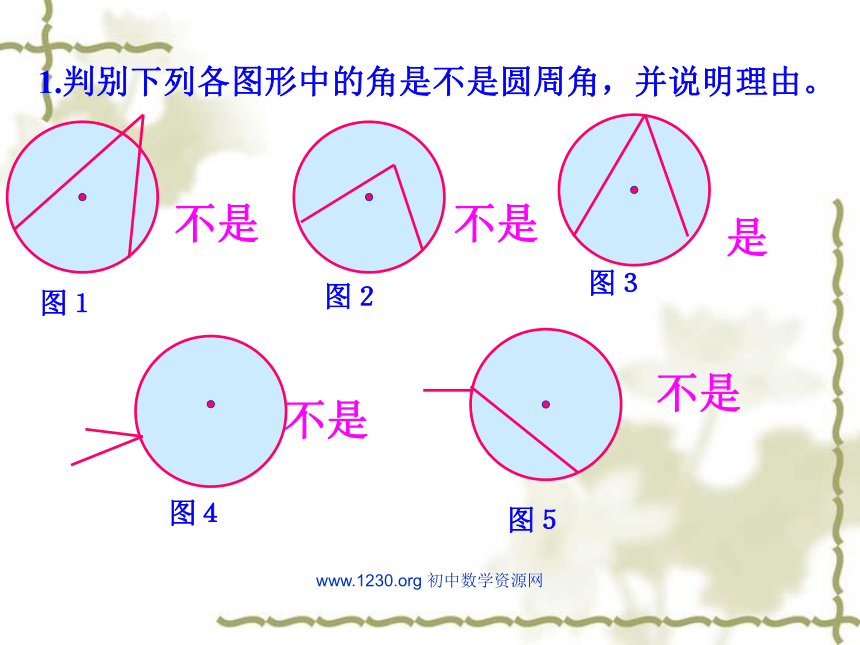 1.判别下列各图形中的角是不是圆周角，并说明理由。

不是

图 1

不是

图 2

是

图 3

不是

图 4

不是

图 5

www.1230.org 初中数学资源网